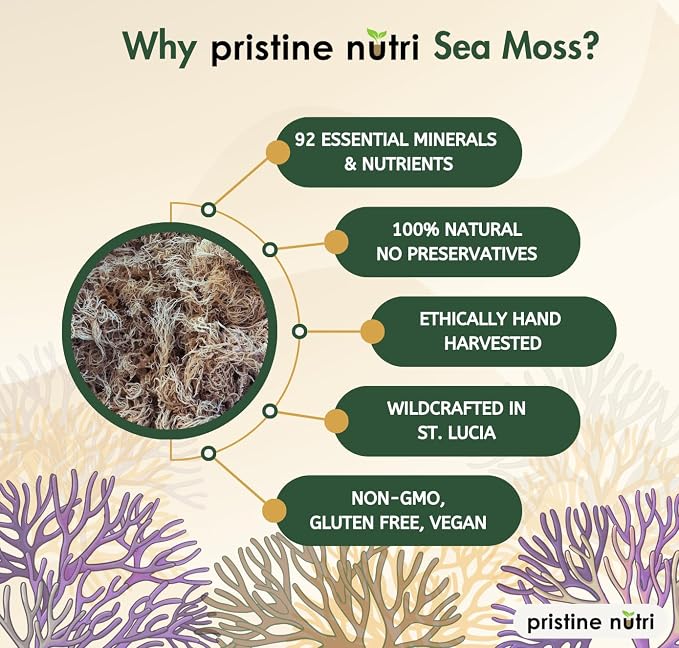 Why pristine nutri Sea Moss?

92 ESSENTIAL MINERALS & NUTRIENTS

100% NATURAL NO PRESERVATIVES

ETHICALLY HAND HARVESTED

WILDCRAFTED IN ST. LUCIA

NON-GMO, GLUTEN FREE, VEGAN

pristine nutri